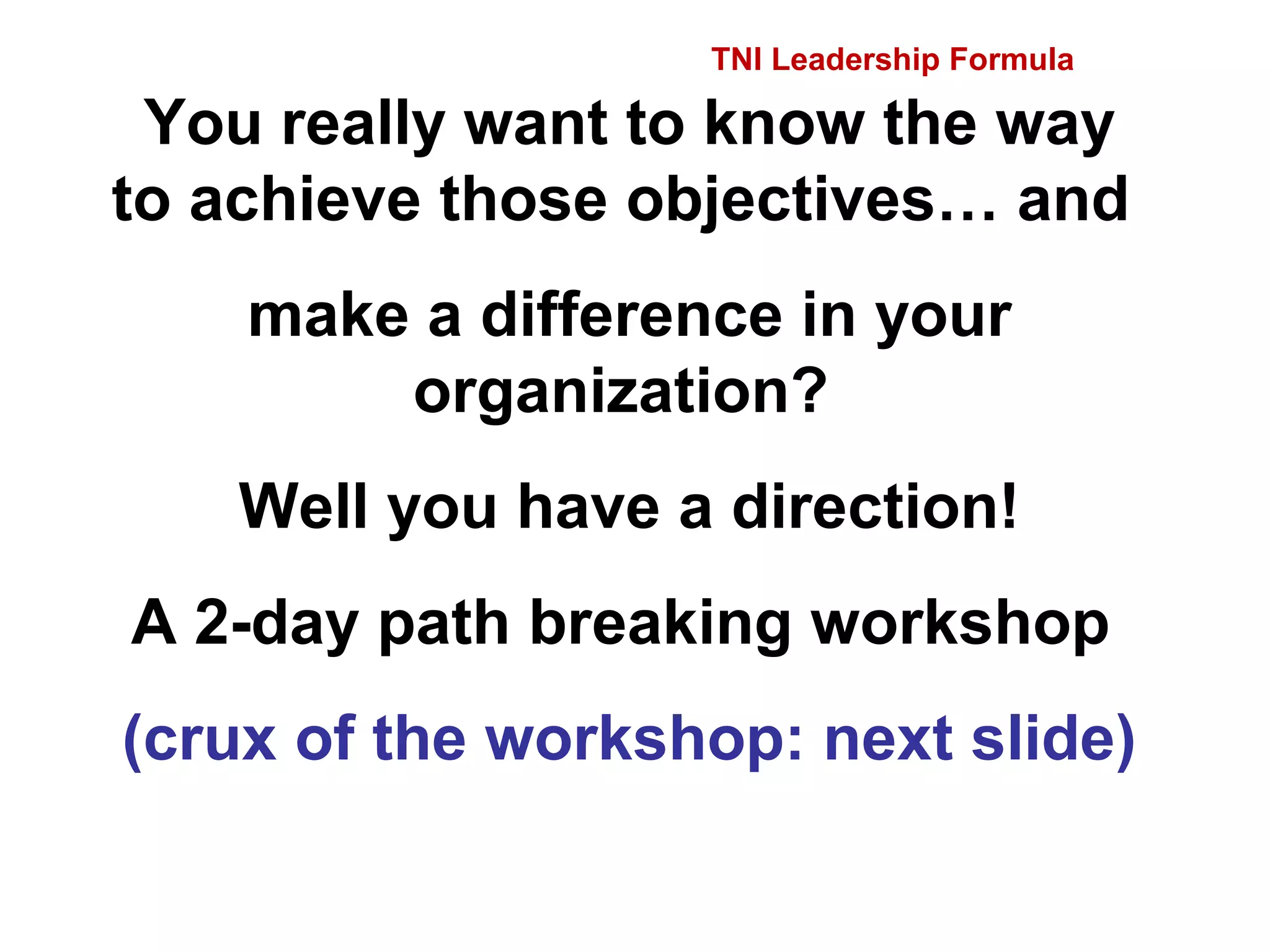 TNI Leadership Formula

You really want to know the way to achieve those objectives… and

make a difference in your organization?

Well you have a direction!

A 2-day path breaking workshop

(crux of the workshop: next slide)